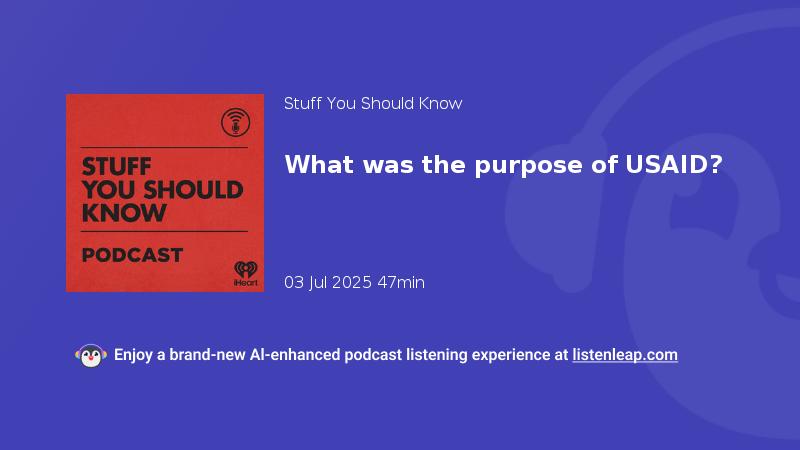 STUFF YOU SHOULD KNOW

PODCAST

iHeart

Stuff You Should Know

What was the purpose of USAID?

03 Jul 2025 47min

Enjoy a brand-new AI-enhanced podcast listening experience at listenleap.com